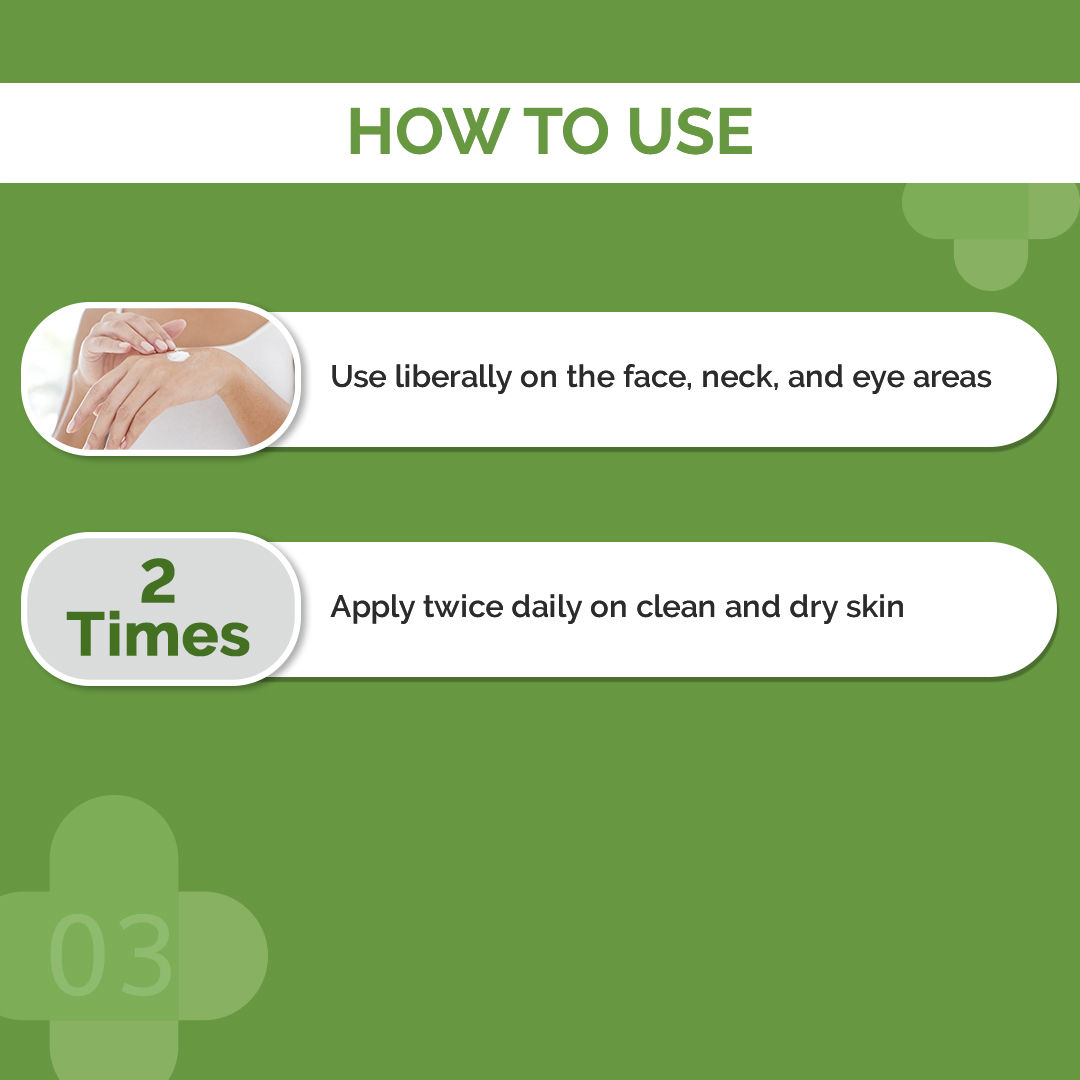 HOW TO USE

Use liberally on the face, neck, and eye areas

2 Times

Apply twice daily on clean and dry skin

03